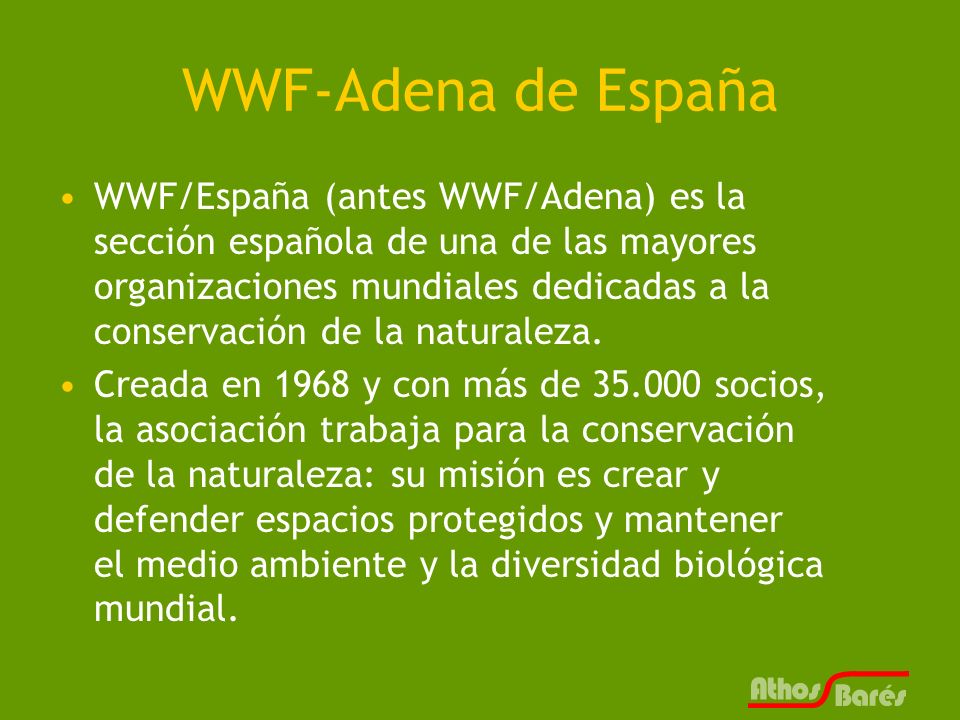 WWF-Adena de España

• WWF/España (antes WWF/Adena) es la sección española de una de las mayores organizaciones mundiales dedicadas a la conservación de la naturaleza.
• Creada en 1968 y con más de 35.000 socios, la asociación trabaja para la conservación de la naturaleza: su misión es crear y defender espacios protegidos y mantener el medio ambiente y la diversidad biológica mundial.

Athos Barés